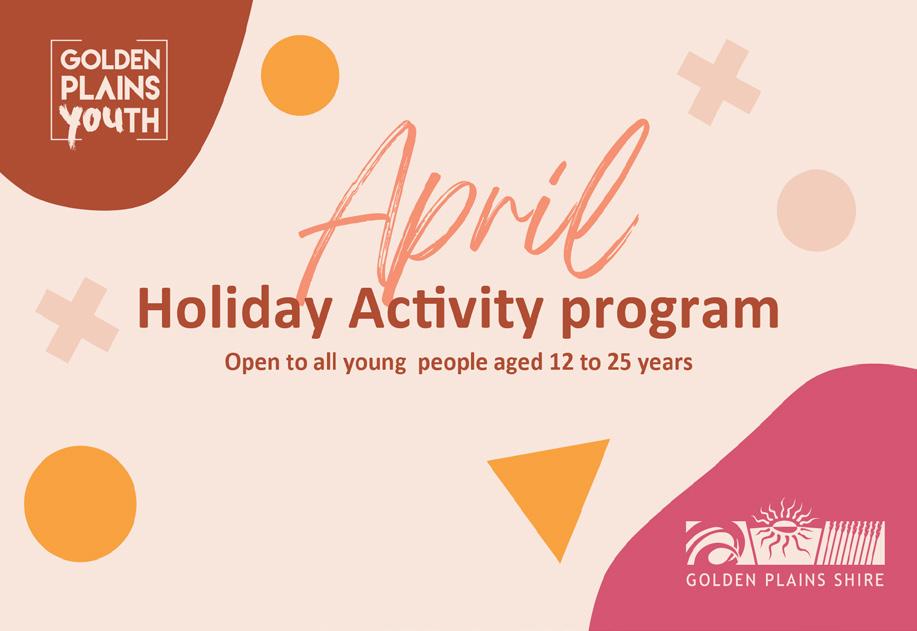 GOLDEN PLAINS YOUTH

April

Holiday Activity program

Open to all young  people aged 12 to 25 years

GOLDEN PLAINS SHIRE